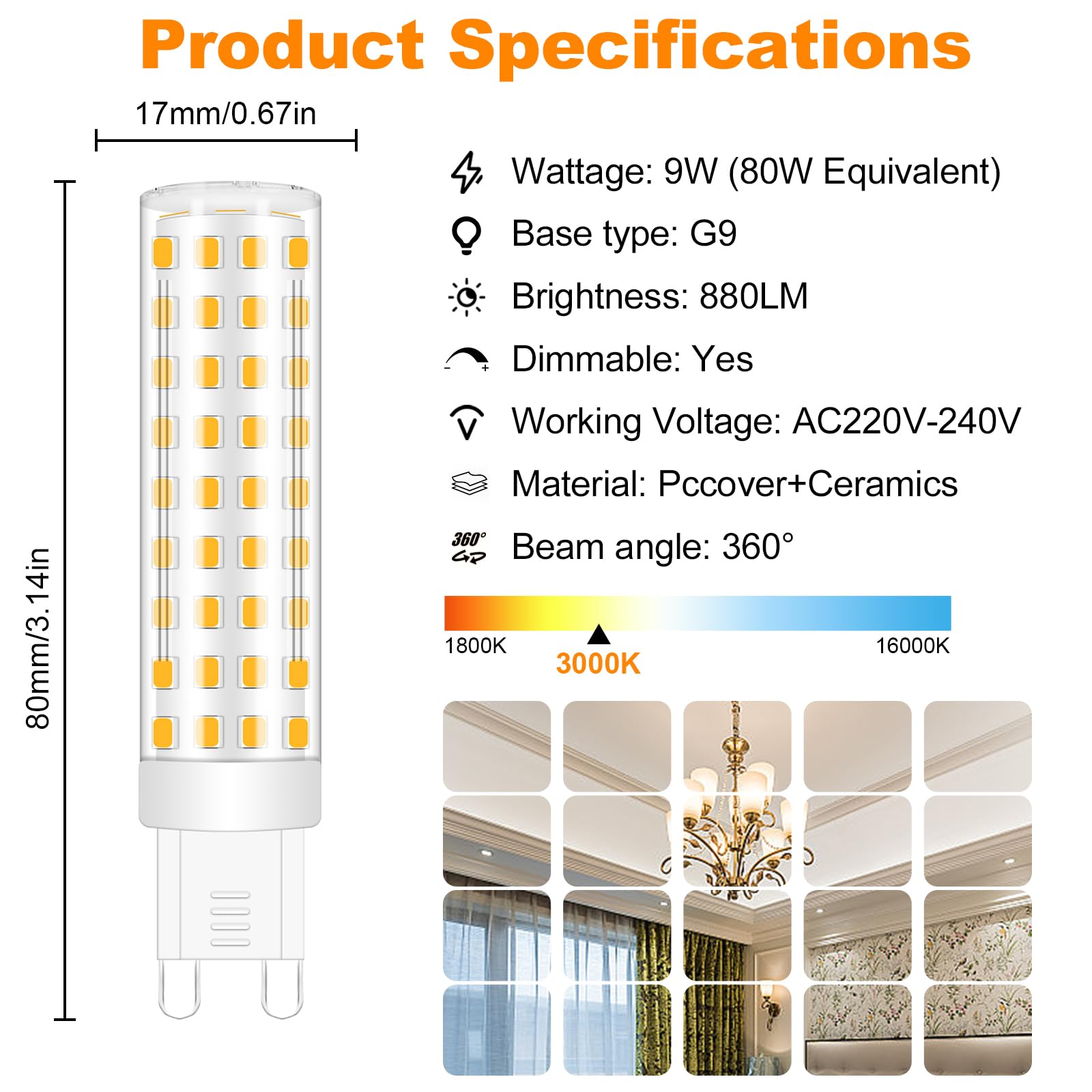 Product Specifications

17mm/0.67in

80mm/3.14in

Wattage: 9W (80W Equivalent)

Base type: G9

Brightness: 880LM

Dimmable: Yes

Working Voltage: AC220V-240V

Material: Pccover+Ceramics

360°

Beam angle: 360°

1800K

3000K

16000K